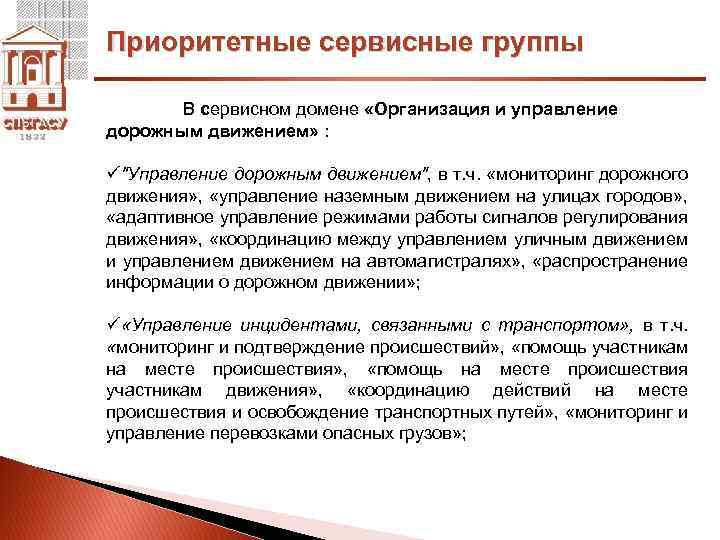 СПбГАСУ
1832

Приоритетные сервисные группы

В сервисном домене «Организация и управление дорожным движением» :

✓"Управление дорожным движением", в т.ч. «мониторинг дорожного движения», «управление наземным движением на улицах городов», «адаптивное управление режимами работы сигналов регулирования движения», «координацию между управлением уличным движением и управлением движением на автомагистралях», «распространение информации о дорожном движении»;

✓«Управление инцидентами, связанными с транспортом», в т.ч. «мониторинг и подтверждение происшествий», «помощь участникам на месте происшествия», «помощь на месте происшествия участникам движения», «координацию действий на месте происшествия и освобождение транспортных путей», «мониторинг и управление перевозками опасных грузов»;